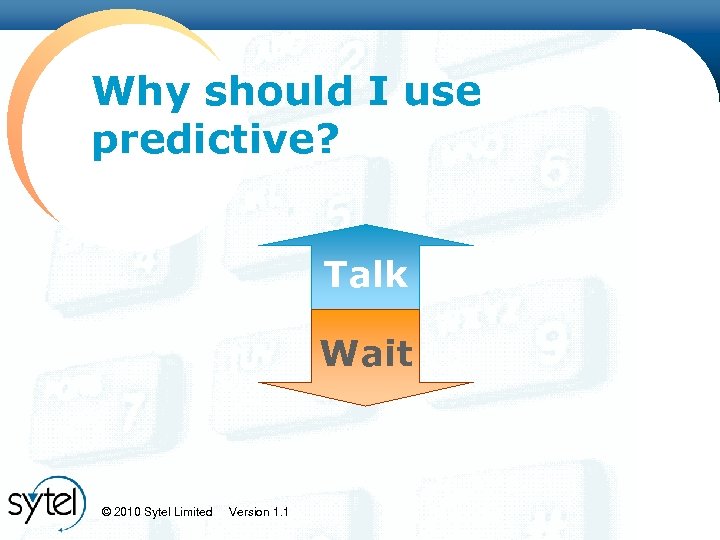 Why should I use predictive?

Talk

Wait

sytel

© 2010 Sytel Limited Version 1.1